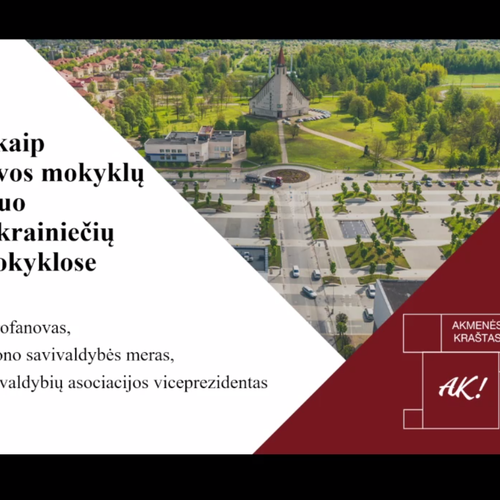 kaip
vos mokyklų
uo
krainiečių
okyklose

ofanovas,
ono savivaldybės meras,
valdybių asociacijos viceprezidentas

AKMENĖS
KRAŠTAS

AK!